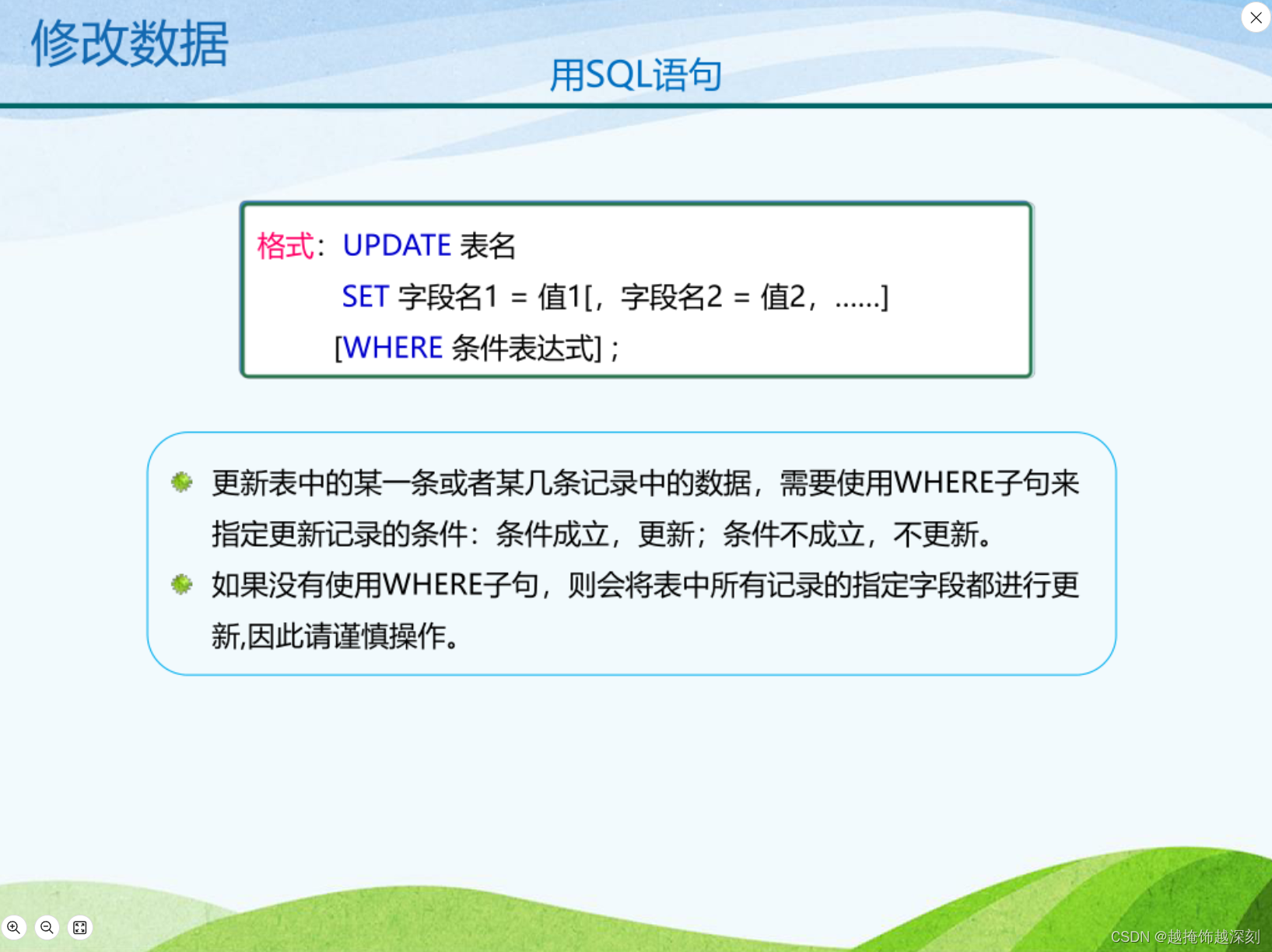 修改数据

用SQL语句

格式：UPDATE 表名
SET 字段名1 = 值1[，字段名2 = 值2，……]
[WHERE 条件表达式]；

更新表中的某一条或者某几条记录中的数据，需要使用WHERE子句来指定更新记录的条件：条件成立，更新；条件不成立，不更新。

如果没有使用WHERE子句，则会将表中所有记录的指定字段都进行更新,因此请谨慎操作。

CSDN @越掩饰越深刻